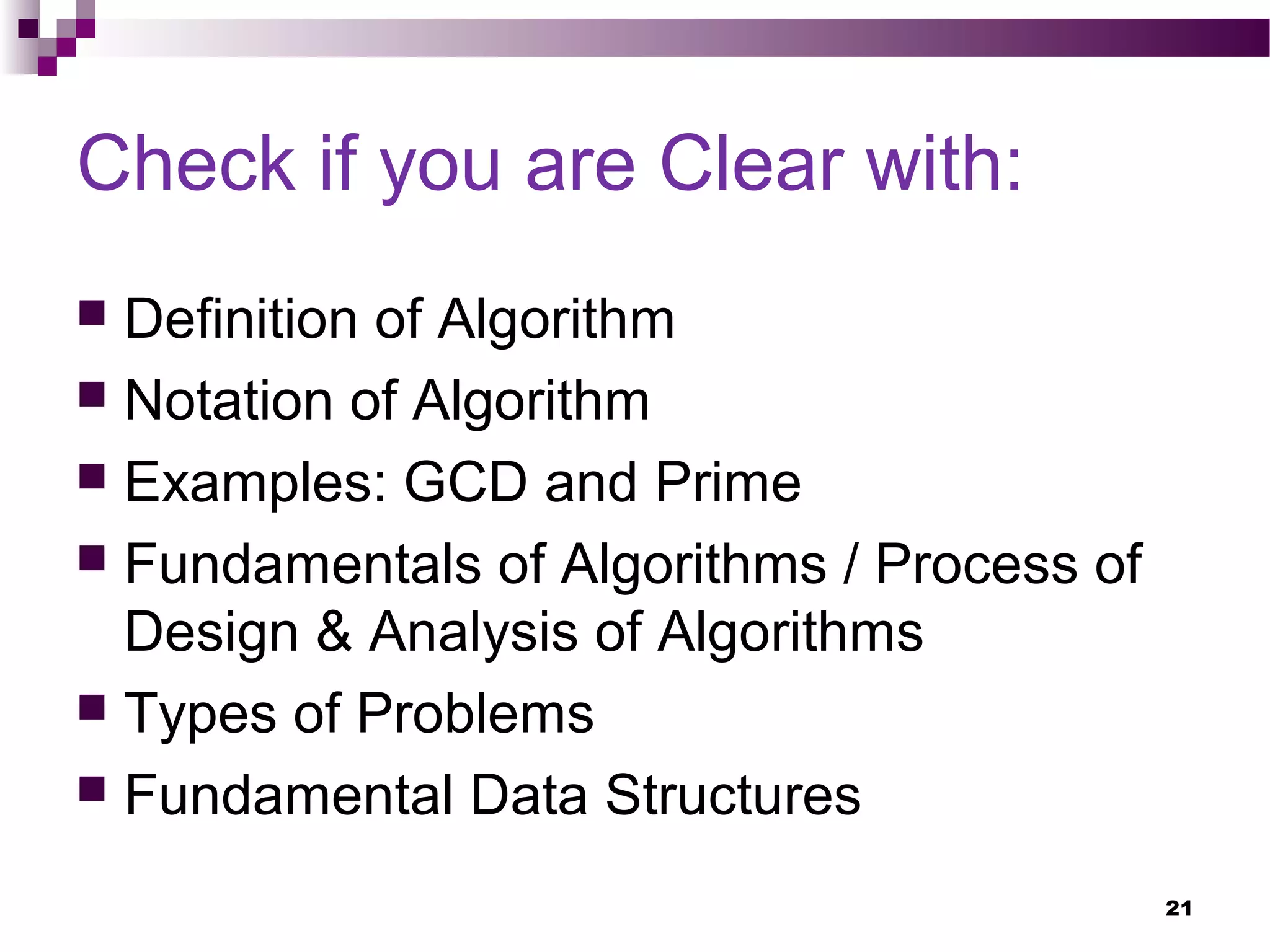 Check if you are Clear with:

- Definition of Algorithm
- Notation of Algorithm
- Examples: GCD and Prime
- Fundamentals of Algorithms / Process of Design & Analysis of Algorithms
- Types of Problems
- Fundamental Data Structures

21